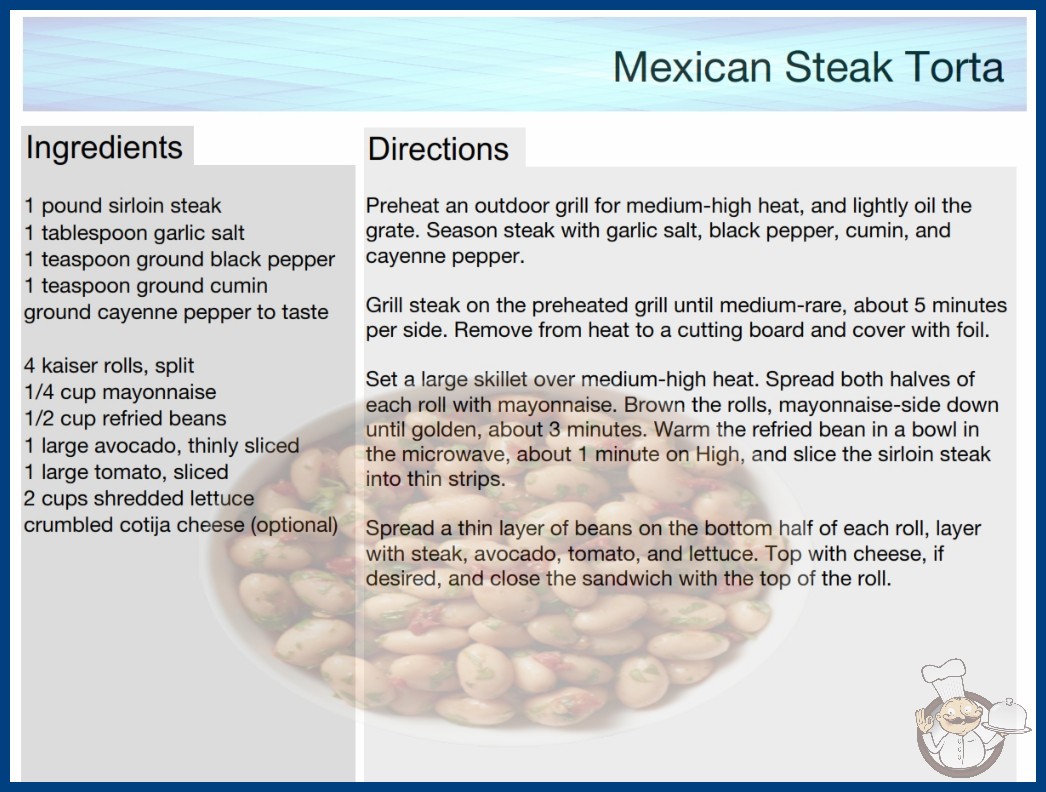 Mexican Steak Torta

Ingredients

1 pound sirloin steak
1 tablespoon garlic salt
1 teaspoon ground black pepper
1 teaspoon ground cumin
ground cayenne pepper to taste

4 kaiser rolls, split
1/4 cup mayonnaise
1/2 cup refried beans
1 large avocado, thinly sliced
1 large tomato, sliced
2 cups shredded lettuce
crumbled cotija cheese (optional)

Directions

Preheat an outdoor grill for medium-high heat, and lightly oil the grate. Season steak with garlic salt, black pepper, cumin, and cayenne pepper.

Grill steak on the preheated grill until medium-rare, about 5 minutes per side. Remove from heat to a cutting board and cover with foil.

Set a large skillet over medium-high heat. Spread both halves of each roll with mayonnaise. Brown the rolls, mayonnaise-side down until golden, about 3 minutes. Warm the refried bean in a bowl in the microwave, about 1 minute on High, and slice the sirloin steak into thin strips.

Spread a thin layer of beans on the bottom half of each roll, layer with steak, avocado, tomato, and lettuce. Top with cheese, if desired, and close the sandwich with the top of the roll.